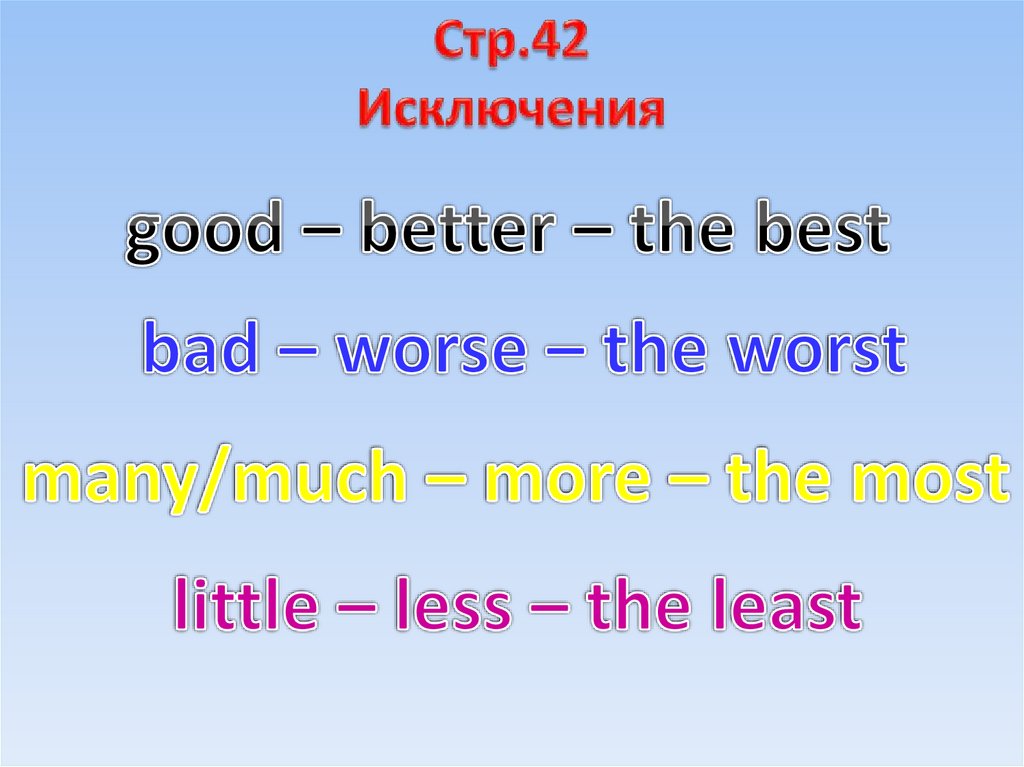 Стр.42
Исключения

good – better – the best

bad – worse – the worst

many/much – more – the most

little – less – the least